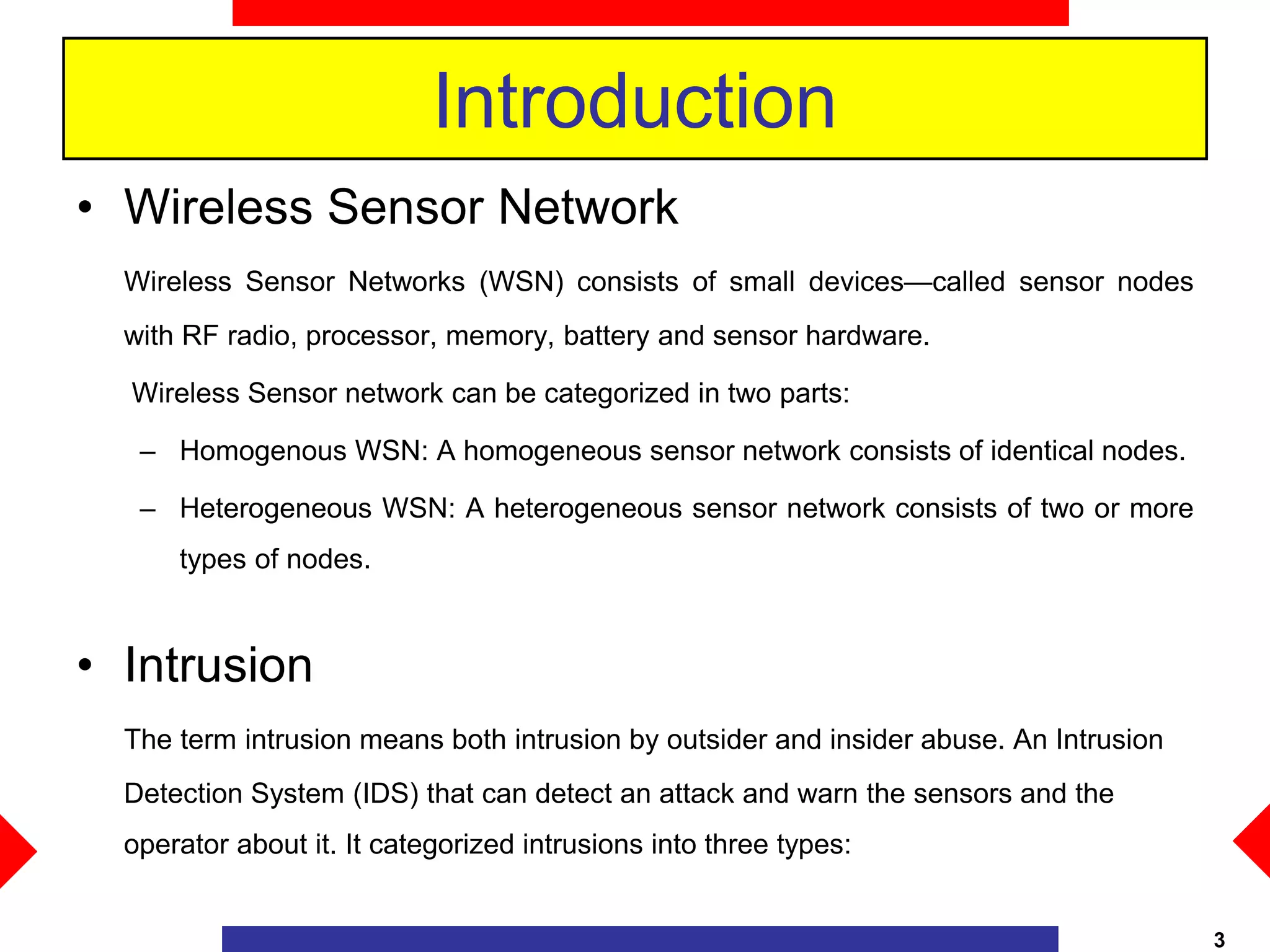 Introduction

• Wireless Sensor Network

Wireless Sensor Networks (WSN) consists of small devices—called sensor nodes with RF radio, processor, memory, battery and sensor hardware.

Wireless Sensor network can be categorized in two parts:

– Homogenous WSN: A homogeneous sensor network consists of identical nodes.

– Heterogeneous WSN: A heterogeneous sensor network consists of two or more types of nodes.

• Intrusion

The term intrusion means both intrusion by outsider and insider abuse. An Intrusion Detection System (IDS) that can detect an attack and warn the sensors and the operator about it. It categorized intrusions into three types:

3